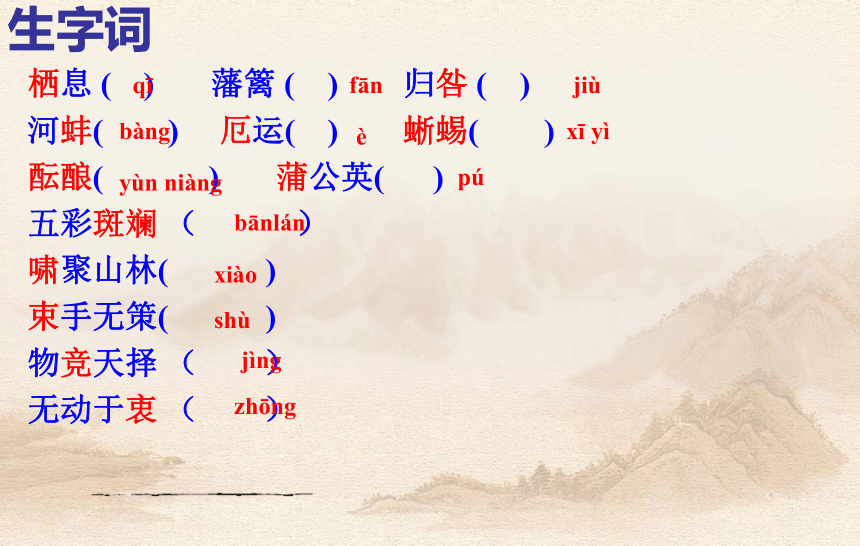 生字词

栖息 ( qī )　藩篱 (　) fān　归咎 (　) jiù

河蚌( bàng )　厄运(　) è　蜥蜴(　) xī yì

酝酿( yùn niàng )　蒲公英(　) pú

五彩斑斓 ( bānlán )

啸聚山林( xiào )

束手无策( shù )

物竞天择 ( jìng )

无动于衷 ( zhōng )